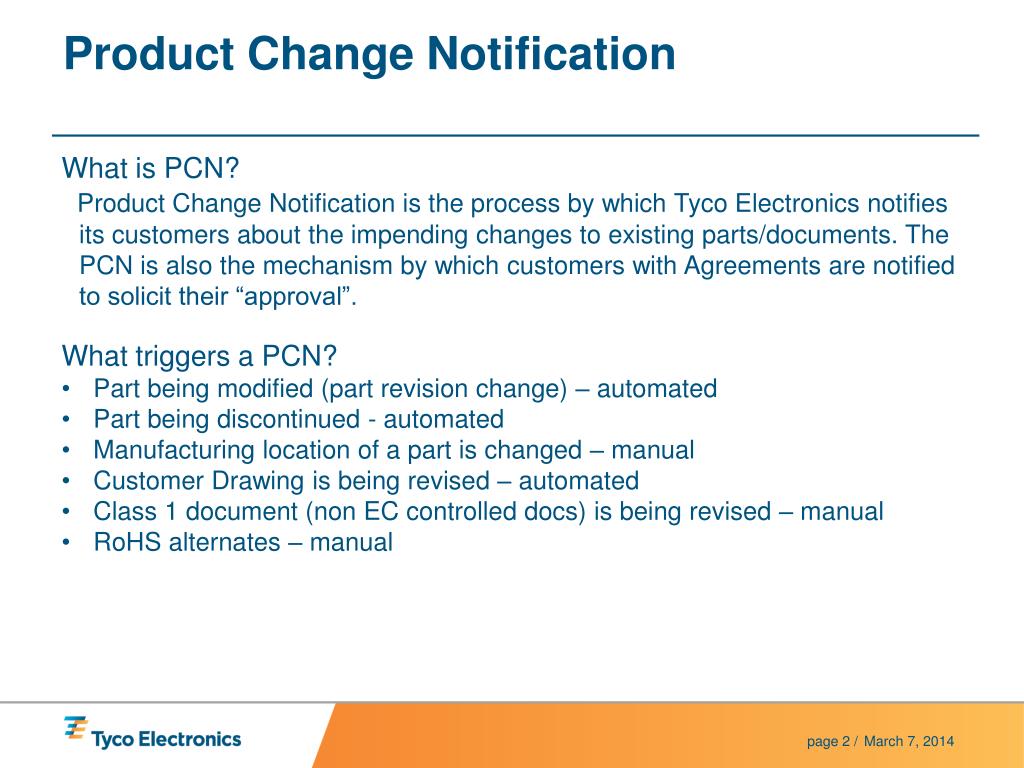 Product Change Notification

What is PCN?

Product Change Notification is the process by which Tyco Electronics notifies its customers about the impending changes to existing parts/documents. The PCN is also the mechanism by which customers with Agreements are notified to solicit their “approval”.

What triggers a PCN?

• Part being modified (part revision change) – automated
• Part being discontinued - automated
• Manufacturing location of a part is changed – manual
• Customer Drawing is being revised – automated
• Class 1 document (non EC controlled docs) is being revised – manual
• RoHS alternates – manual

Tyco Electronics

page 2 / March 7, 2014